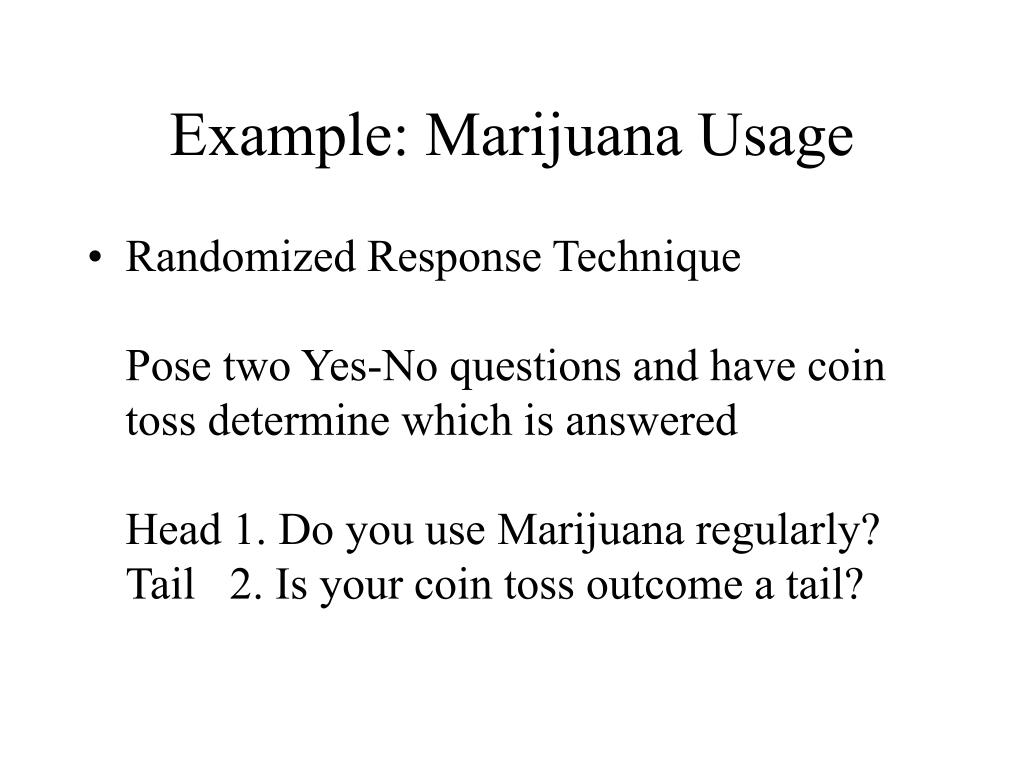 Example: Marijuana Usage

• Randomized Response Technique

Pose two Yes-No questions and have coin toss determine which is answered

Head 1. Do you use Marijuana regularly?
Tail 2. Is your coin toss outcome a tail?